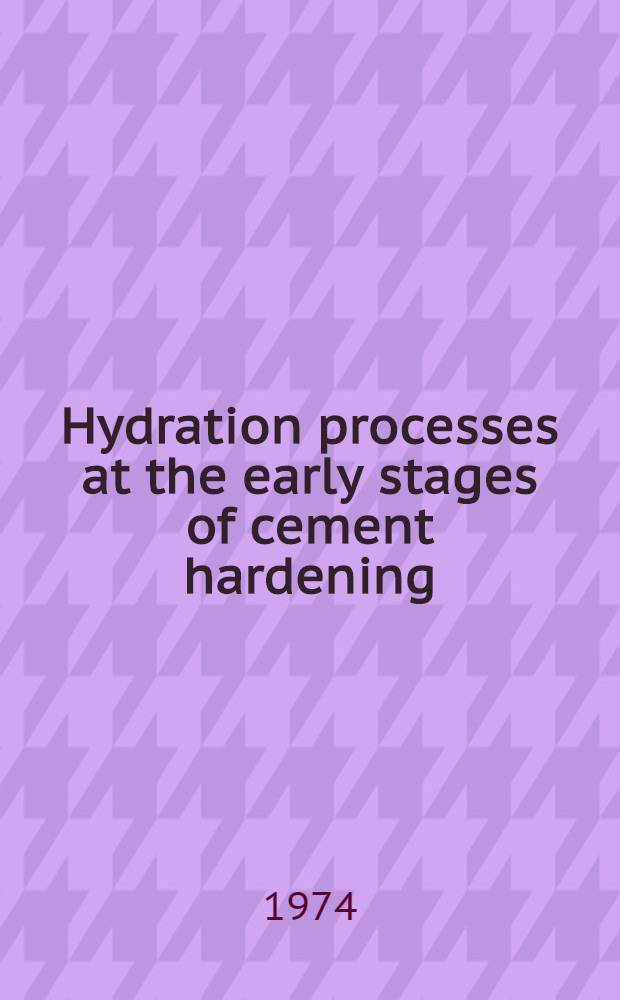 Hydration processes at the early stages of cement hardening

1974